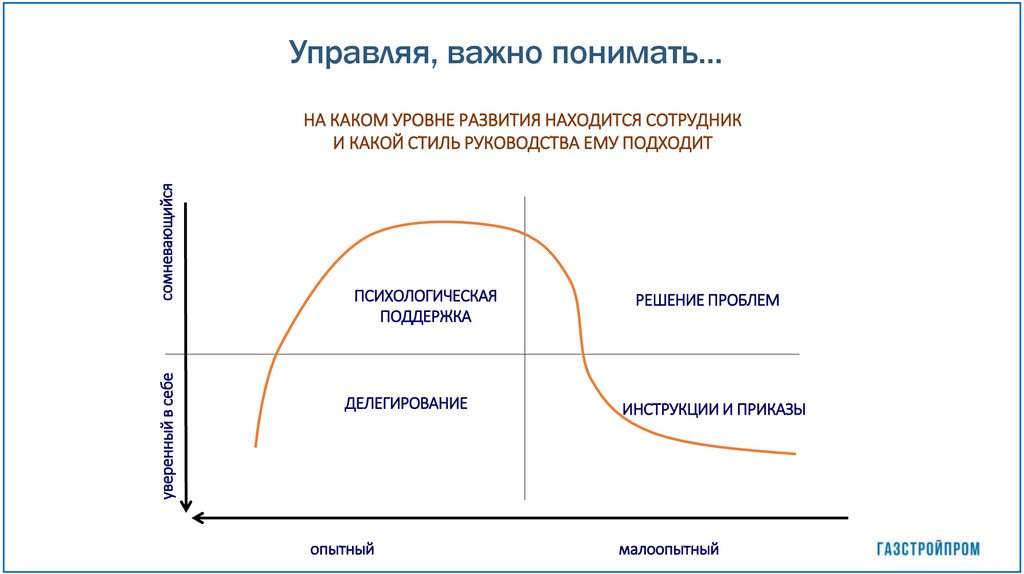 Управляя, важно понимать…

НА КАКОМ УРОВНЕ РАЗВИТИЯ НАХОДИТСЯ СОТРУДНИК И КАКОЙ СТИЛЬ РУКОВОДСТВА ЕМУ ПОДХОДИТ

сомневающийся

уверенный в себе

ПСИХОЛОГИЧЕСКАЯ ПОДДЕРЖКА

РЕШЕНИЕ ПРОБЛЕМ

ДЕЛЕГИРОВАНИЕ

ИНСТРУКЦИИ И ПРИКАЗЫ

опытный

малоопытный

ГАЗСТРОЙПРОМ